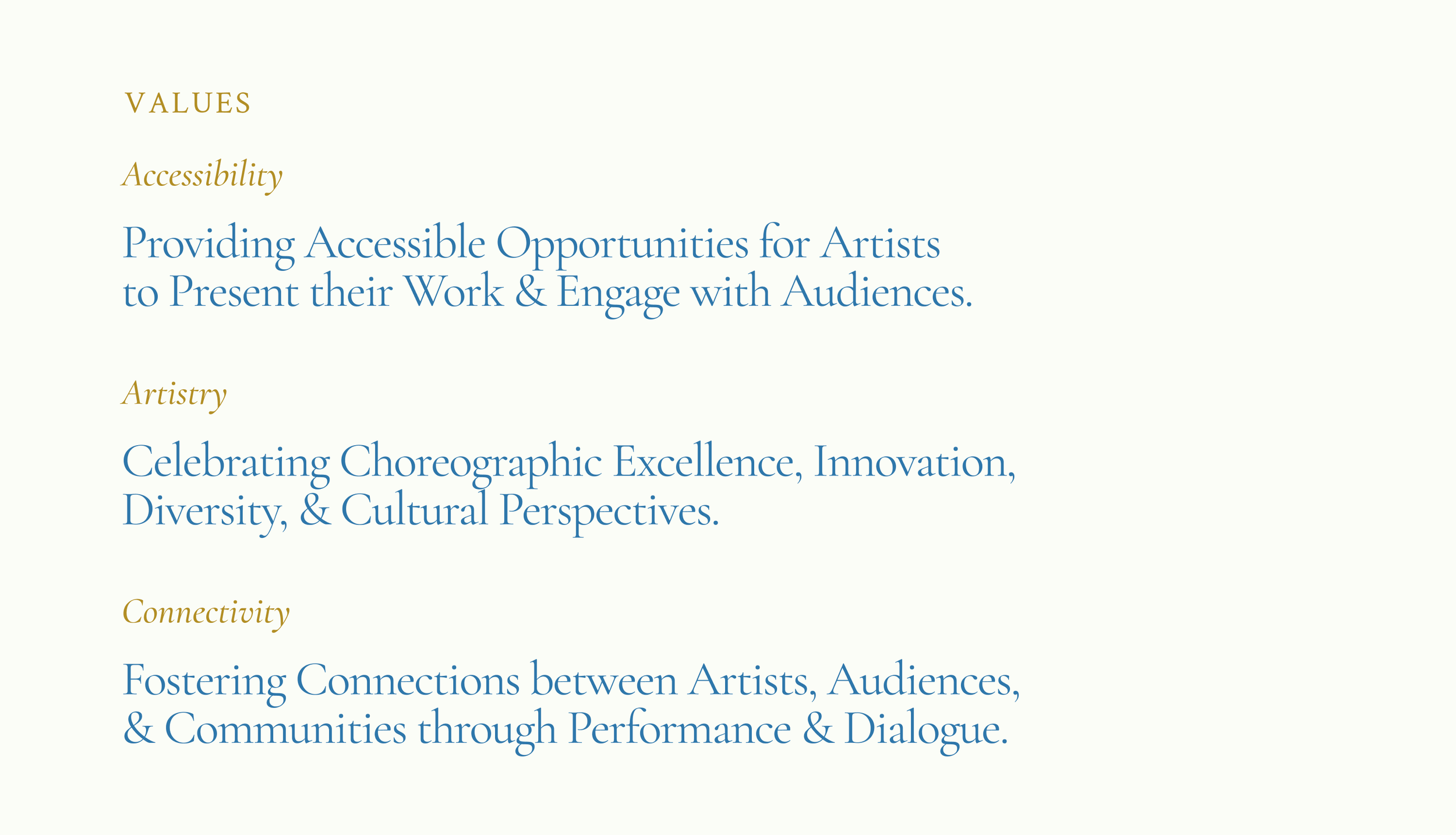 VALUES

Accessibility

Providing Accessible Opportunities for Artists to Present their Work & Engage with Audiences.

Artistry

Celebrating Choreographic Excellence, Innovation, Diversity, & Cultural Perspectives.

Connectivity

Fostering Connections between Artists, Audiences, & Communities through Performance & Dialogue.